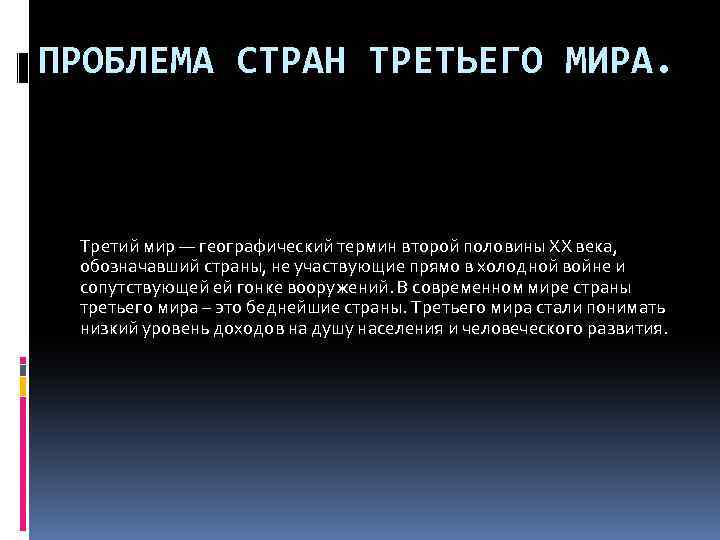 ПРОБЛЕМА СТРАН ТРЕТЬЕГО МИРА.

Третий мир — географический термин второй половины XX века, обозначавший страны, не участвующие прямо в холодной войне и сопутствующей ей гонке вооружений. В современном мире страны третьего мира – это беднейшие страны. Третьего мира стали понимать низкий уровень доходов на душу населения и человеческого развития.